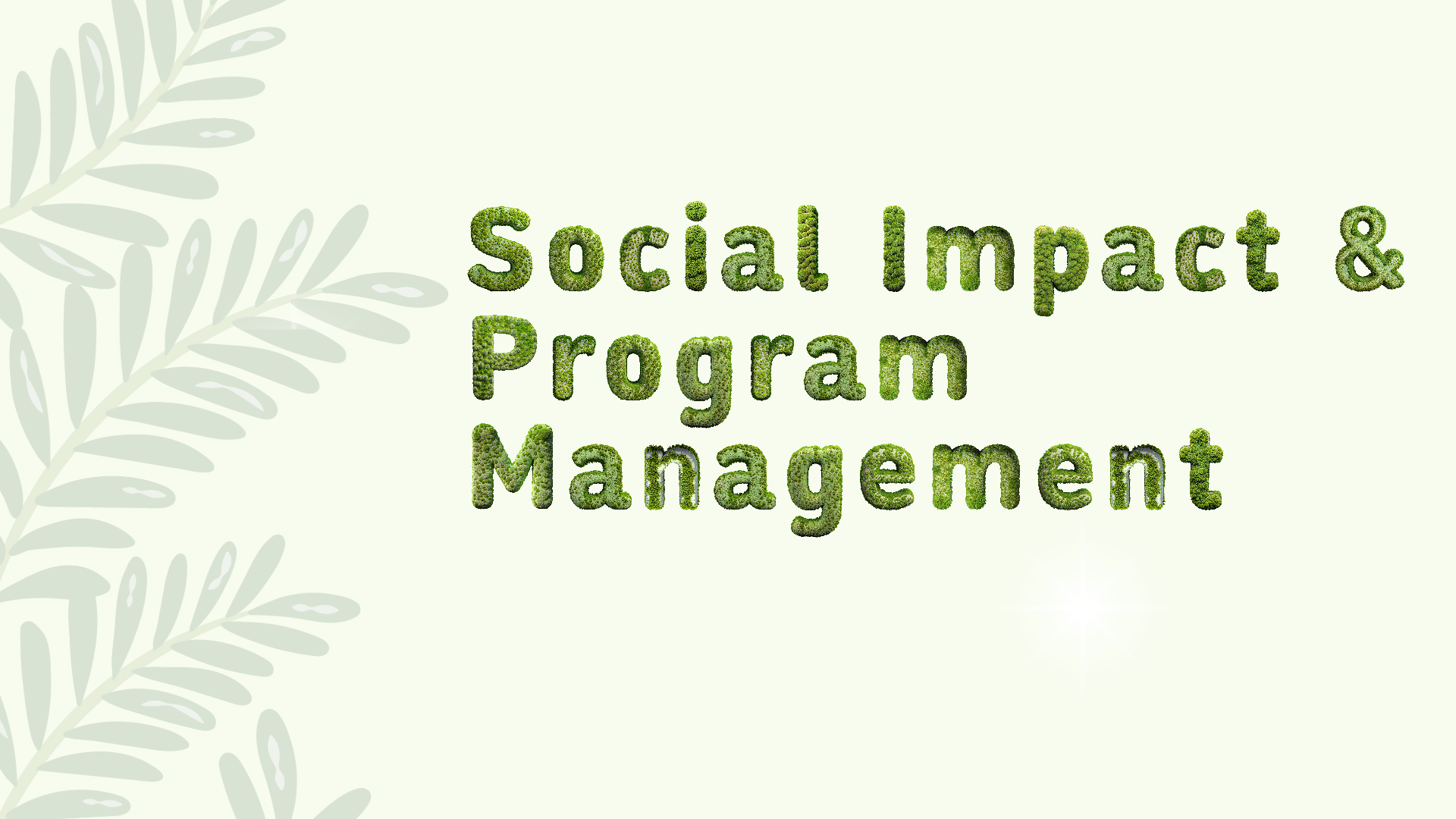 Social Impact & Program Management